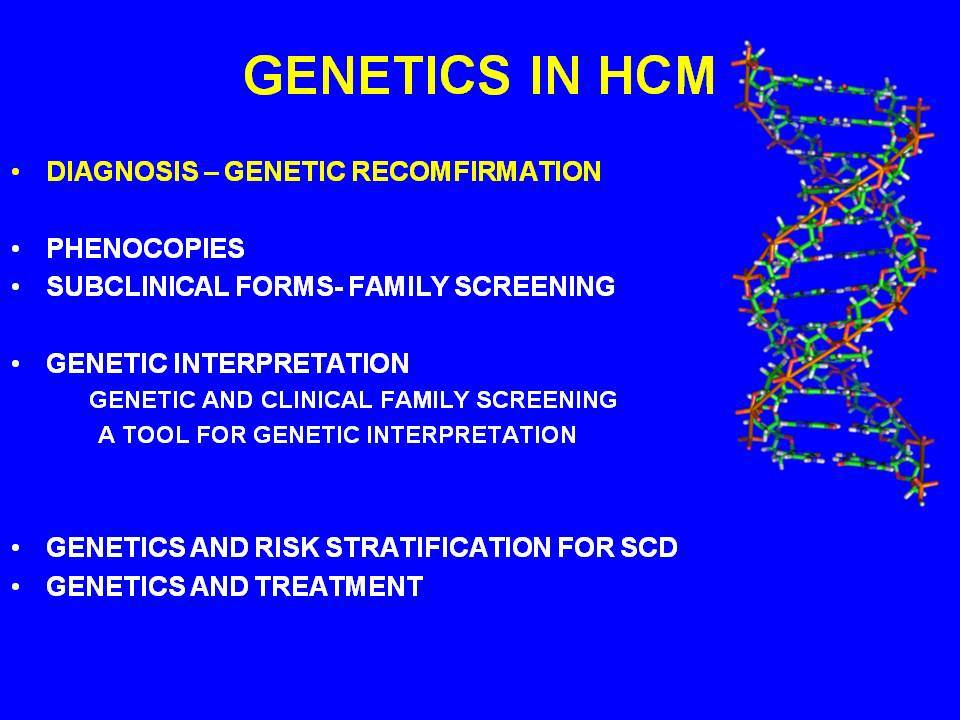 GENETICS IN HCM

• DIAGNOSIS – GENETIC RECOMFIRMATION

• PHENOCOPIES
• SUBCLINICAL FORMS- FAMILY SCREENING

• GENETIC INTERPRETATION
GENETIC AND CLINICAL FAMILY SCREENING
A TOOL FOR GENETIC INTERPRETATION

• GENETICS AND RISK STRATIFICATION FOR SCD
• GENETICS AND TREATMENT